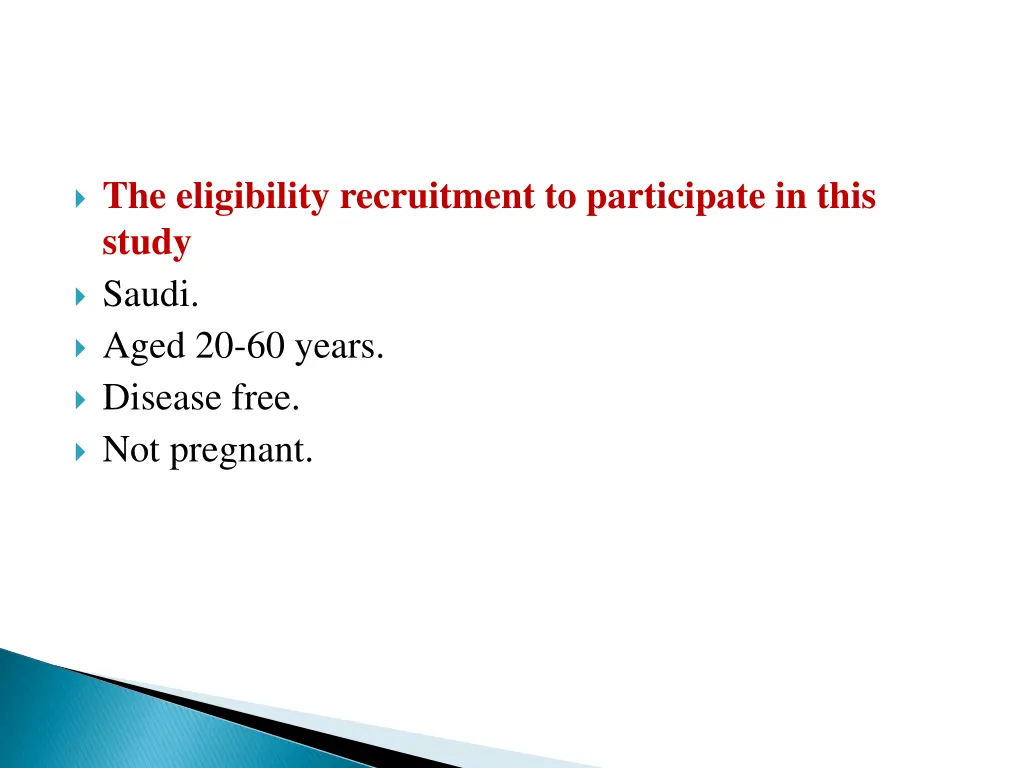 The eligibility recruitment to participate in this study

Saudi.

Aged 20-60 years.

Disease free.

Not pregnant.